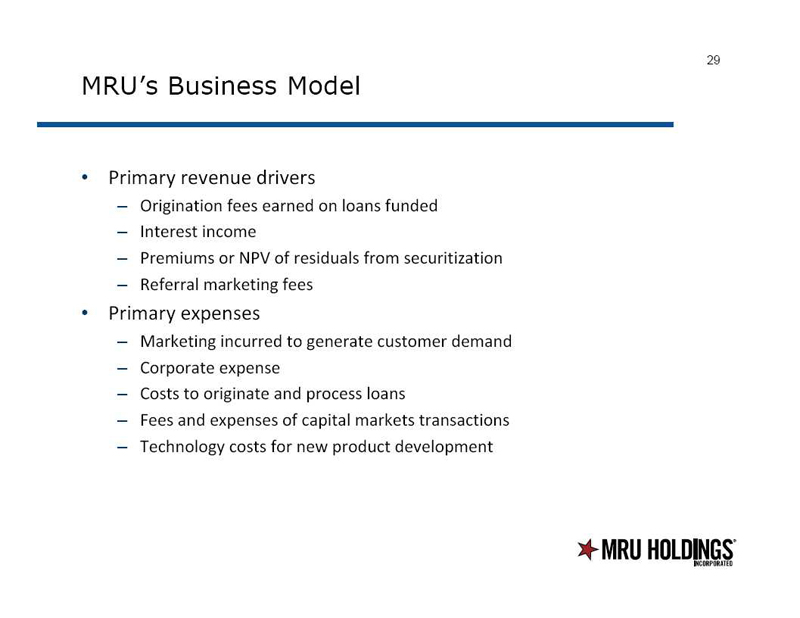 29

MRU's Business Model

• Primary revenue drivers
– Origination fees earned on loans funded
– Interest income
– Premiums or NPV of residuals from securitization
– Referral marketing fees
• Primary expenses
– Marketing incurred to generate customer demand
– Corporate expense
– Costs to originate and process loans
– Fees and expenses of capital markets transactions
– Technology costs for new product development

MRU HOLDINGS INCORPORATED